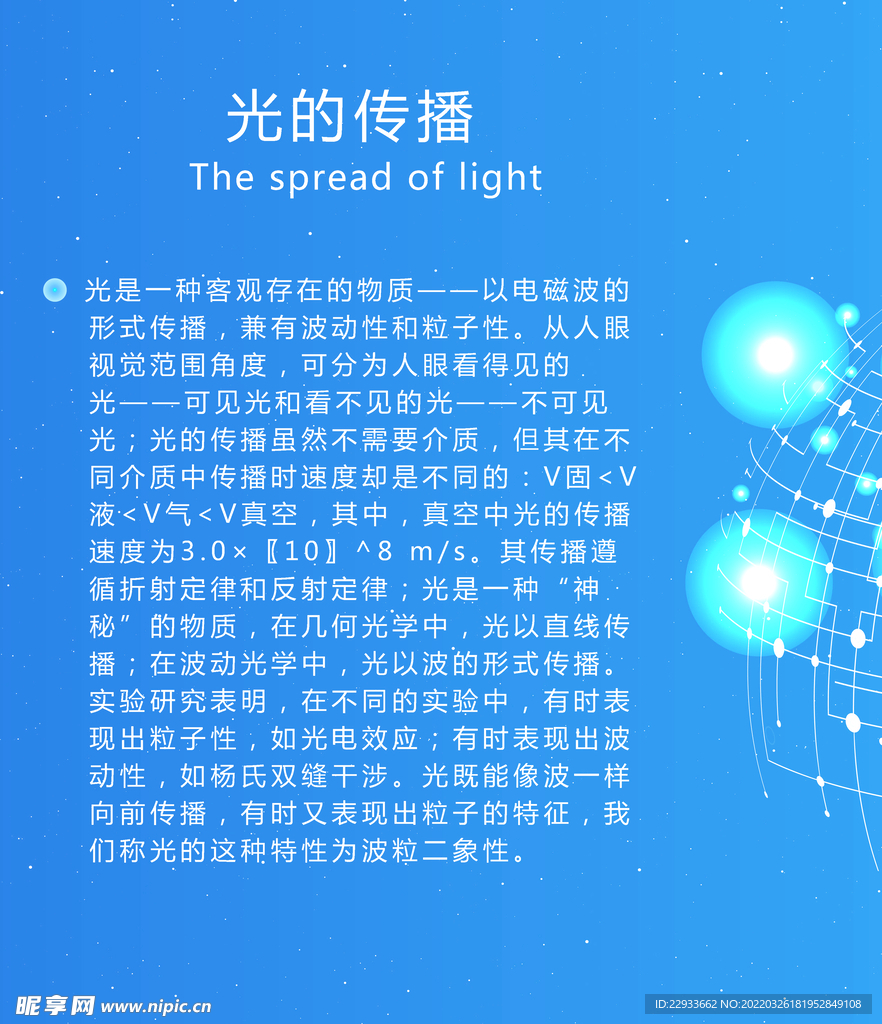 光的传播
The spread of light

光是一种客观存在的物质——以电磁波的形式传播，兼有波动性和粒子性。从人眼视觉范围角度，可分为人眼看得见的光——可见光和看不见的光——不可见光；光的传播虽然不需要介质，但其在不同介质中传播时速度却是不同的：V固<V液<V气<V真空，其中，真空中光的传播速度为3.0×〖10〗^8 m/s。其传播遵循折射定律和反射定律；光是一种“神秘”的物质，在几何光学中，光以直线传播；在波动光学中，光以波的形式传播。实验研究表明，在不同的实验中，有时表现出粒子性，如光电效应；有时表现出波动性，如杨氏双缝干涉。光既能像波一样向前传播，有时又表现出粒子的特征，我们称光的这种特性为波粒二象性。

昵享网 www.nipic.cn
ID:22933662 NO:20220326181952849108